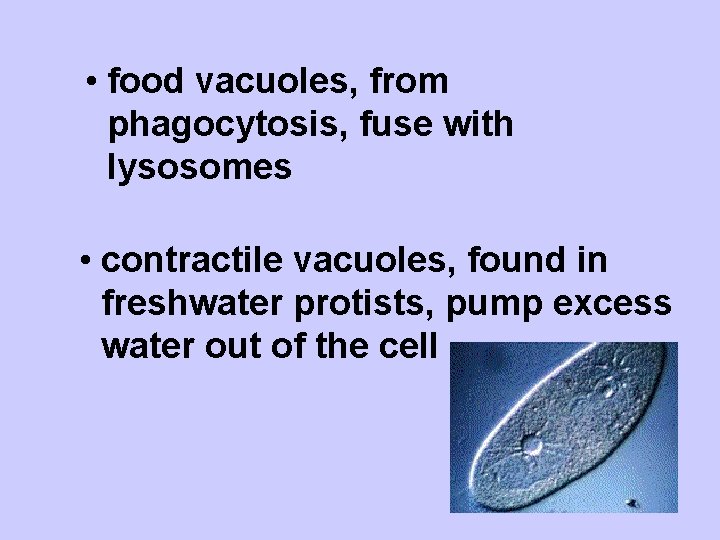 • food vacuoles, from phagocytosis, fuse with lysosomes

• contractile vacuoles, found in freshwater protists, pump excess water out of the cell